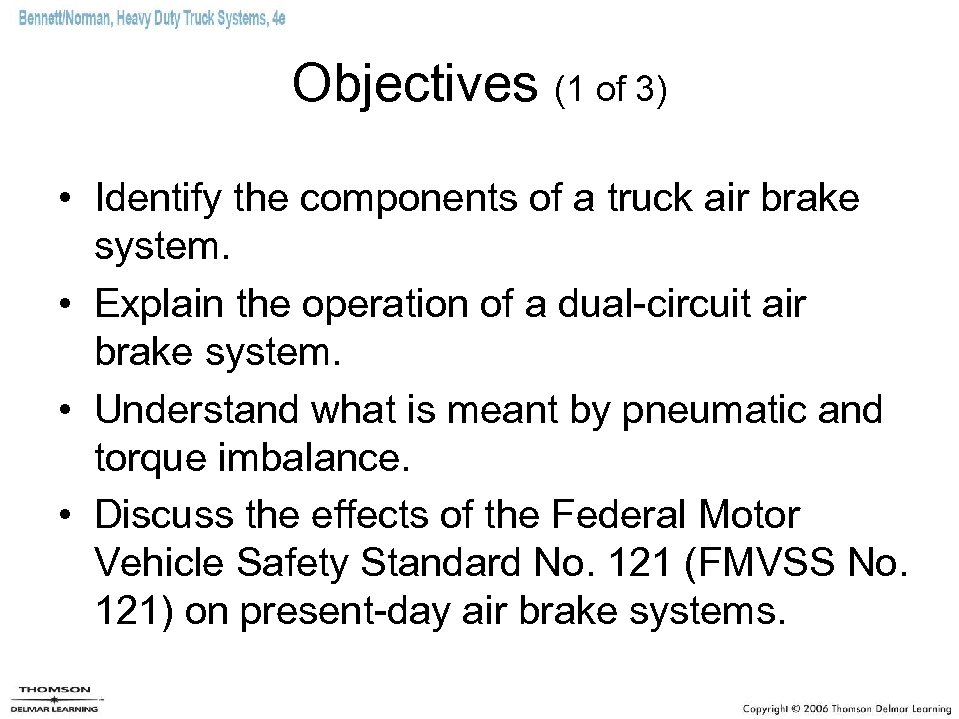 Bennett/Norman, Heavy Duty Truck Systems, 4e

Objectives (1 of 3)

• Identify the components of a truck air brake system.
• Explain the operation of a dual-circuit air brake system.
• Understand what is meant by pneumatic and torque imbalance.
• Discuss the effects of the Federal Motor Vehicle Safety Standard No. 121 (FMVSS No. 121) on present-day air brake systems.

THOMSON
DELMAR LEARNING

Copyright © 2006 Thomson Delmar Learning